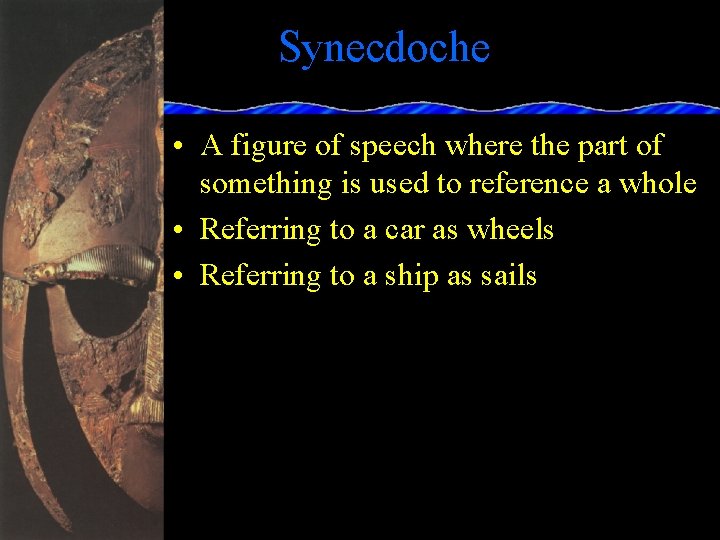 Synecdoche

• A figure of speech where the part of something is used to reference a whole
• Referring to a car as wheels
• Referring to a ship as sails